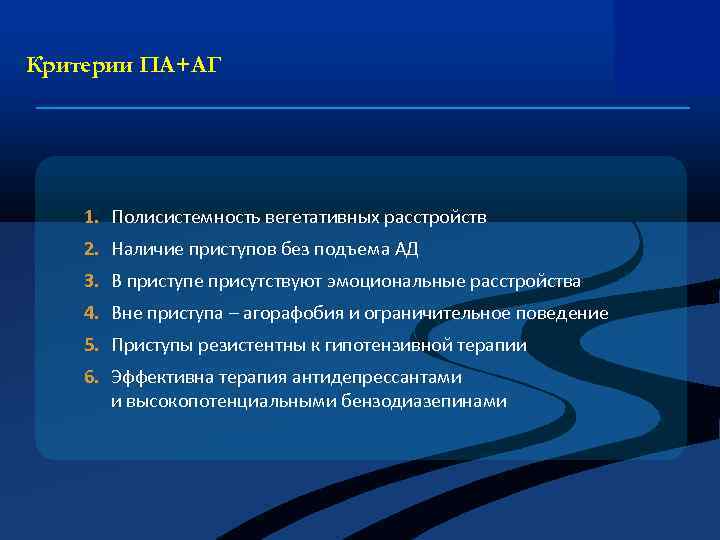 Критерии ПА+АГ

1. Полисистемность вегетативных расстройств
2. Наличие приступов без подъема АД
3. В приступе присутствуют эмоциональные расстройства
4. Вне приступа – агорафобия и ограничительное поведение
5. Приступы резистентны к гипотензивной терапии
6. Эффективна терапия антидепрессантами и высокопотенциальными бензодиазепинами